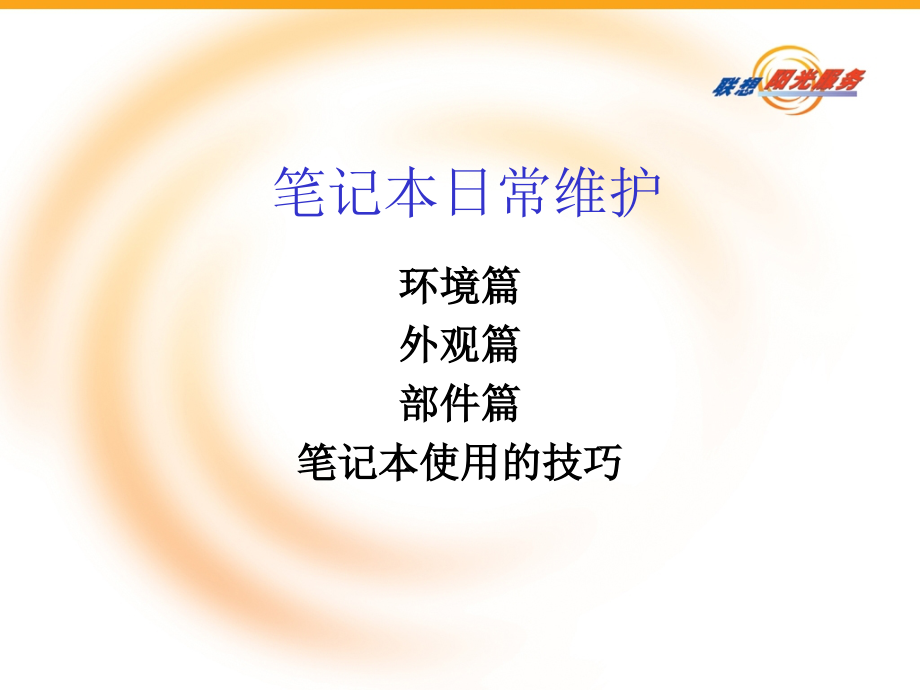 联想 阳光服务

笔记本日常维护

环境篇
外观篇
部件篇
笔记本使用的技巧